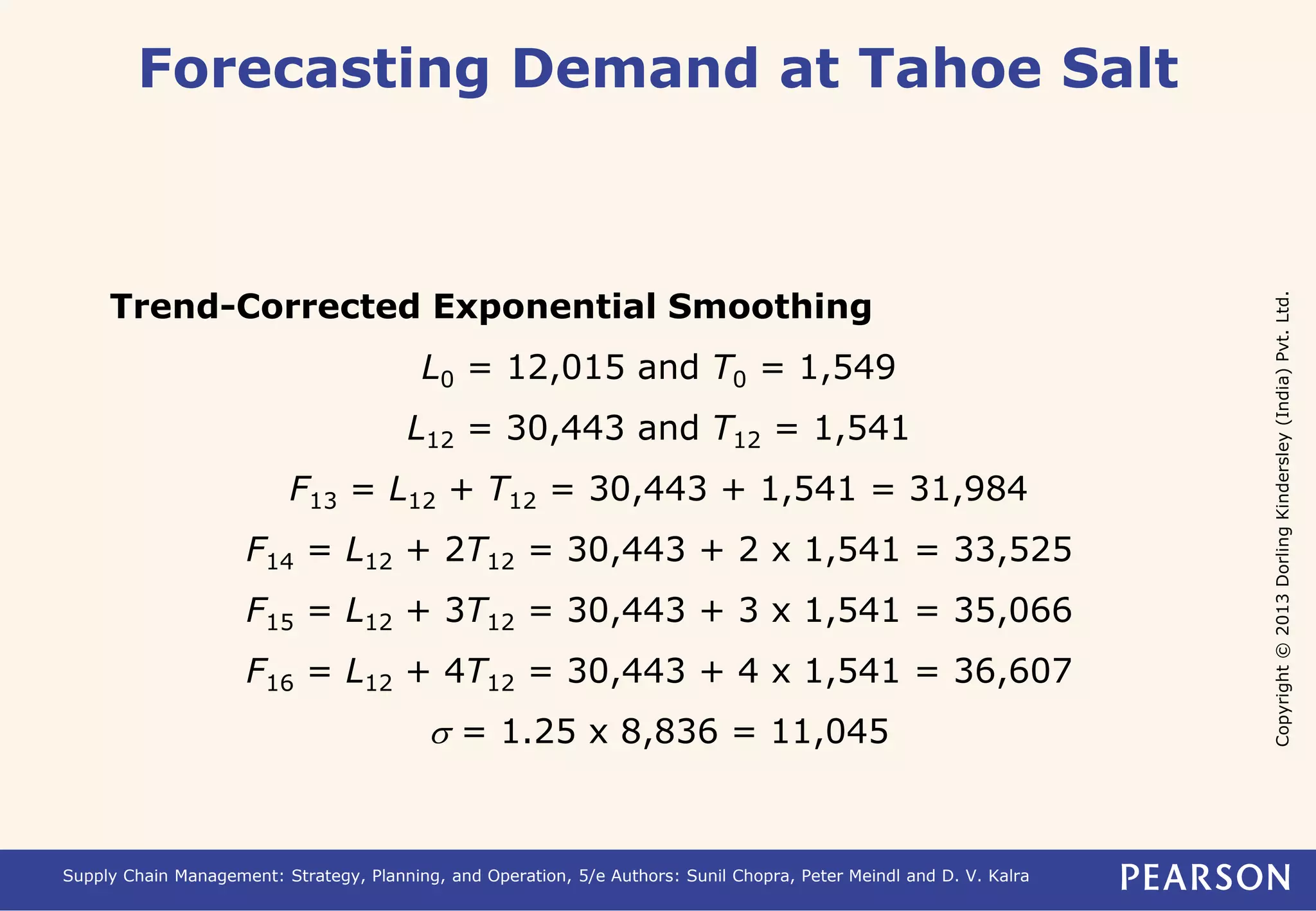 Forecasting Demand at Tahoe Salt

Trend-Corrected Exponential Smoothing

$L_0$ = 12,015 and $T_0$ = 1,549

$L_{12}$ = 30,443 and $T_{12}$ = 1,541

$F_{13} = L_{12} + T_{12}$ = 30,443 + 1,541 = 31,984

$F_{14} = L_{12} + 2T_{12}$ = 30,443 + 2 x 1,541 = 33,525

$F_{15} = L_{12} + 3T_{12}$ = 30,443 + 3 x 1,541 = 35,066

$F_{16} = L_{12} + 4T_{12}$ = 30,443 + 4 x 1,541 = 36,607

$\sigma$ = 1.25 x 8,836 = 11,045

Copyright © 2013 Dorling Kindersley (India) Pvt. Ltd.

Supply Chain Management: Strategy, Planning, and Operation, 5/e Authors: Sunil Chopra, Peter Meindl and D. V. Kalra

PEARSON